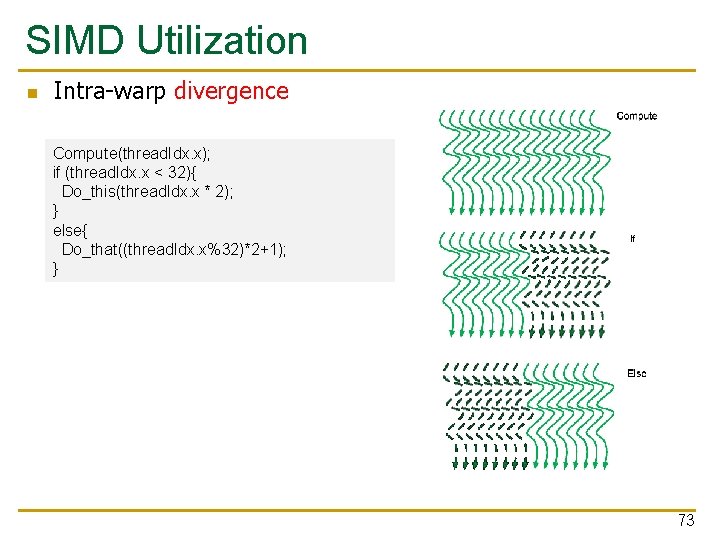 SIMD Utilization

Intra-warp divergence

Compute(threadIdx.x);
if (threadIdx.x < 32){
  Do_this(threadIdx.x * 2);
}
else{
  Do_that((threadIdx.x%32)*2+1);
}

Compute

If

Else

73